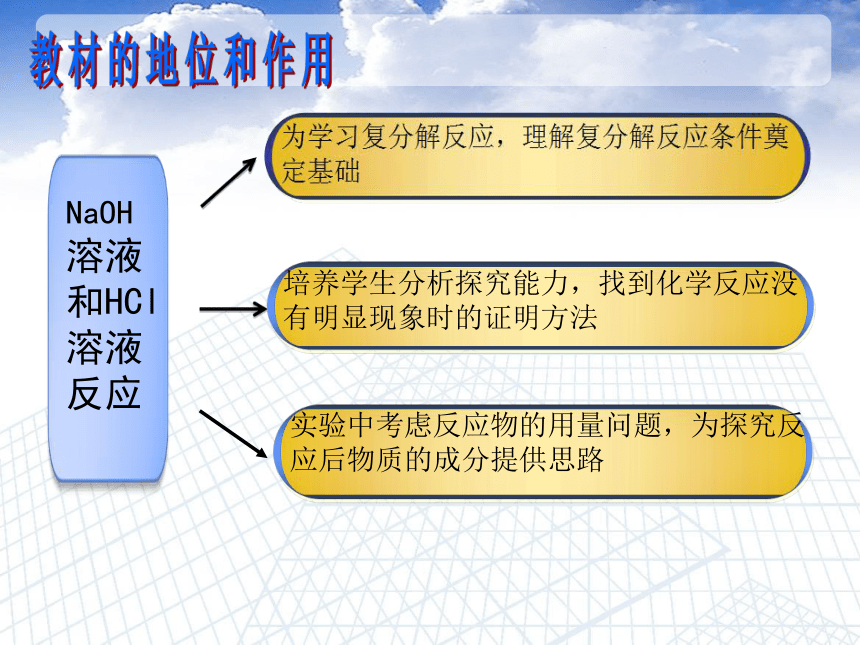 教材的地位和作用

NaOH溶液和HCl溶液反应

为学习复分解反应，理解复分解反应条件奠定基础

培养学生分析探究能力，找到化学反应没有明显现象时的证明方法

实验中考虑反应物的用量问题，为探究反应后物质的成分提供思路